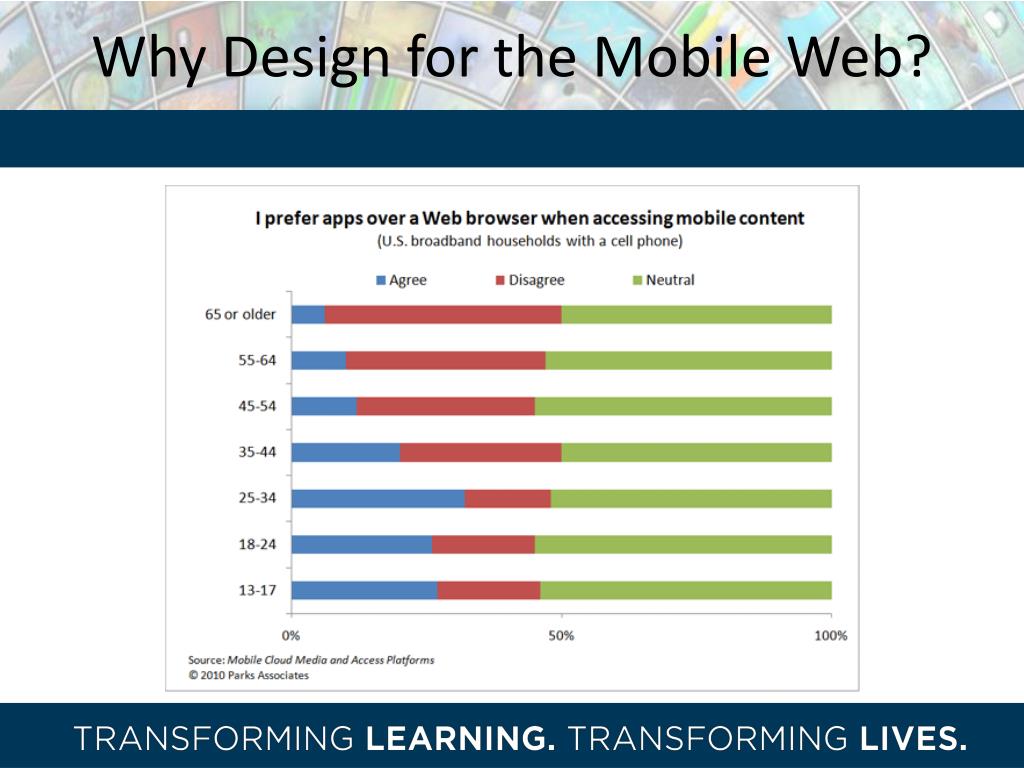 Why Design for the Mobile Web?

I prefer apps over a Web browser when accessing mobile content
(U.S. broadband households with a cell phone)

Agree
Disagree
Neutral

65 or older
55-64
45-54
35-44
25-34
18-24
13-17

0%
50%
100%

Source: Mobile Cloud Media and Access Platforms
© 2010 Parks Associates

TRANSFORMING LEARNING. TRANSFORMING LIVES.